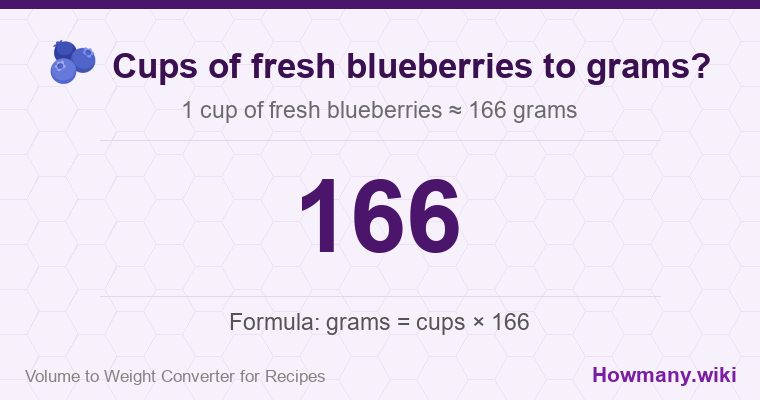 Cups of fresh blueberries to grams?

1 cup of fresh blueberries ≈ 166 grams

166

Formula: grams = cups × 166

Volume to Weight Converter for Recipes

Howmany.wiki